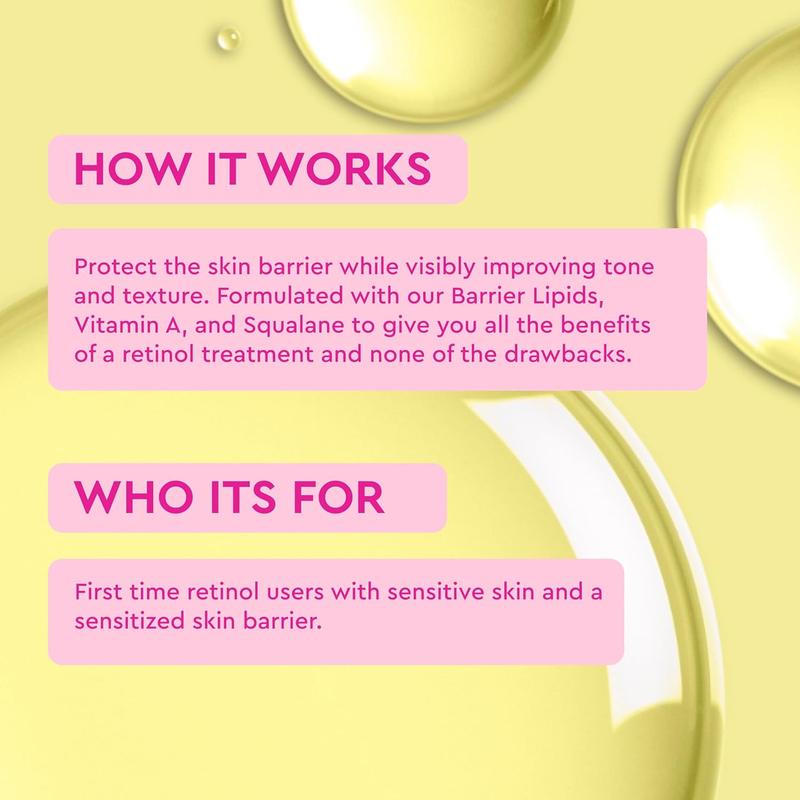 HOW IT WORKS

Protect the skin barrier while visibly improving tone and texture. Formulated with our Barrier Lipids, Vitamin A, and Squalane to give you all the benefits of a retinol treatment and none of the drawbacks.

WHO ITS FOR

First time retinol users with sensitive skin and a sensitized skin barrier.